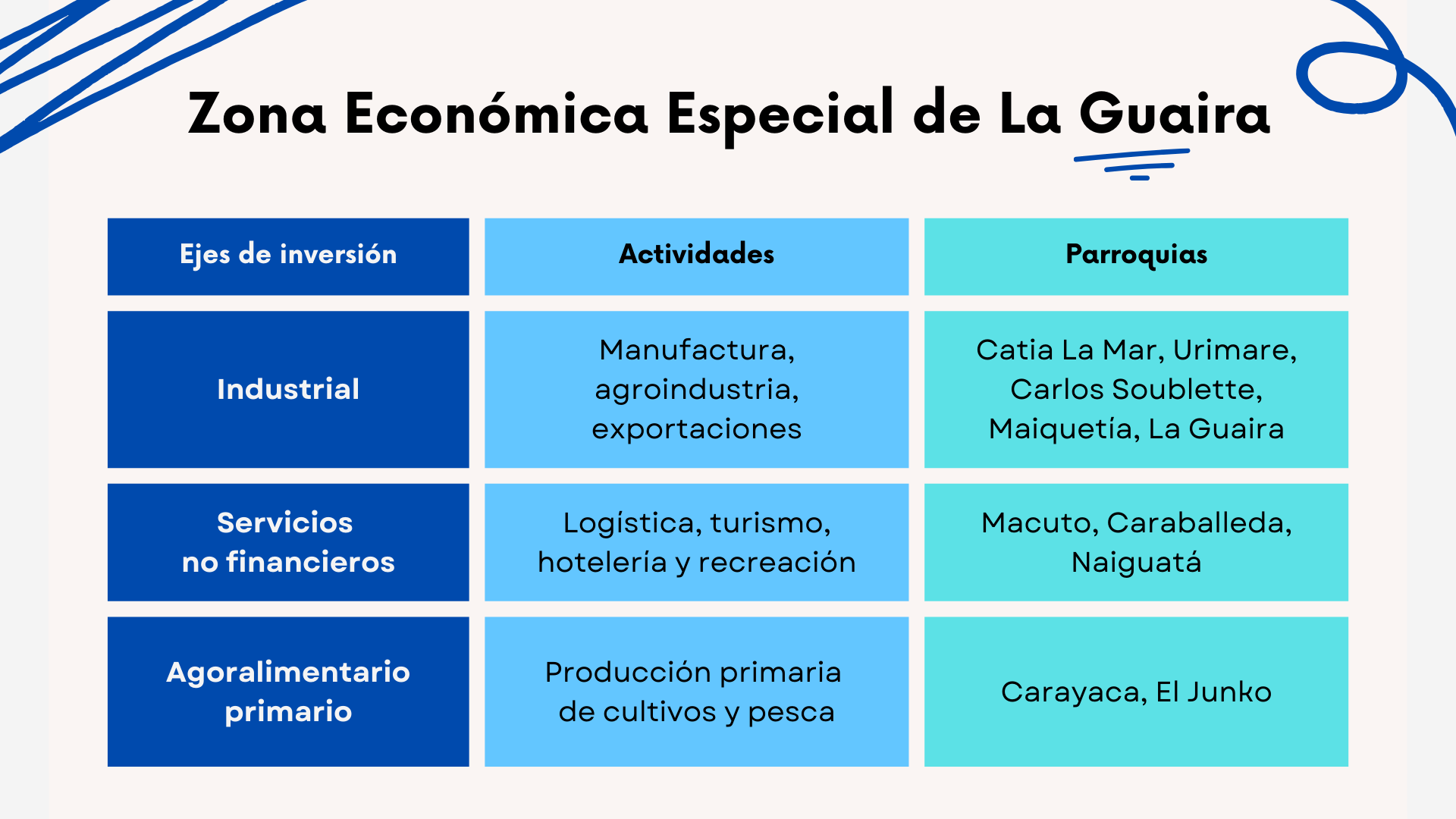 Zona Económica Especial de La Guaira

| Ejes de inversión | Actividades | Parroquias |
|---|---|---|
| Industrial | Manufactura, agroindustria, exportaciones | Catia La Mar, Urimare, Carlos Soublette, Maiquetía, La Guaira |
| Servicios no financieros | Logística, turismo, hotelería y recreación | Macuto, Caraballeda, Naiguatá |
| Agoralimentario primario | Producción primaria de cultivos y pesca | Carayaca, El Junko |